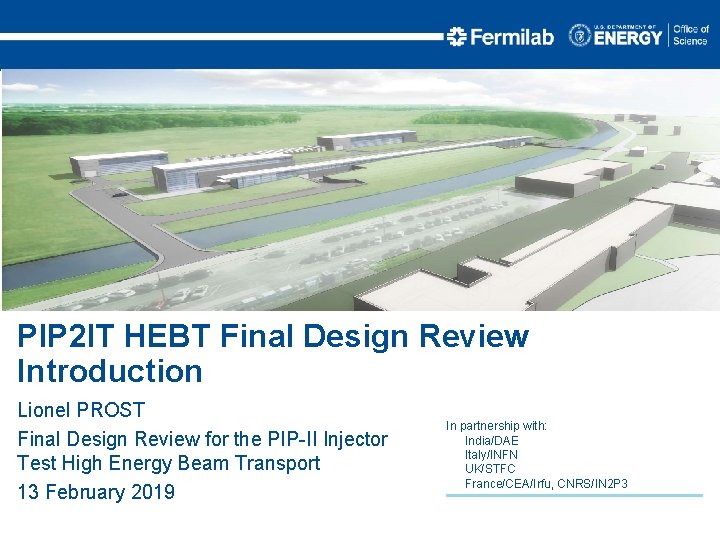 Fermilab U.S. DEPARTMENT OF ENERGY Office of Science

PIP2IT HEBT Final Design Review Introduction

Lionel PROST

Final Design Review for the PIP-II Injector Test High Energy Beam Transport

13 February 2019

In partnership with:
India/DAE
Italy/INFN
UK/STFC
France/CEA/Irfu, CNRS/IN2P3